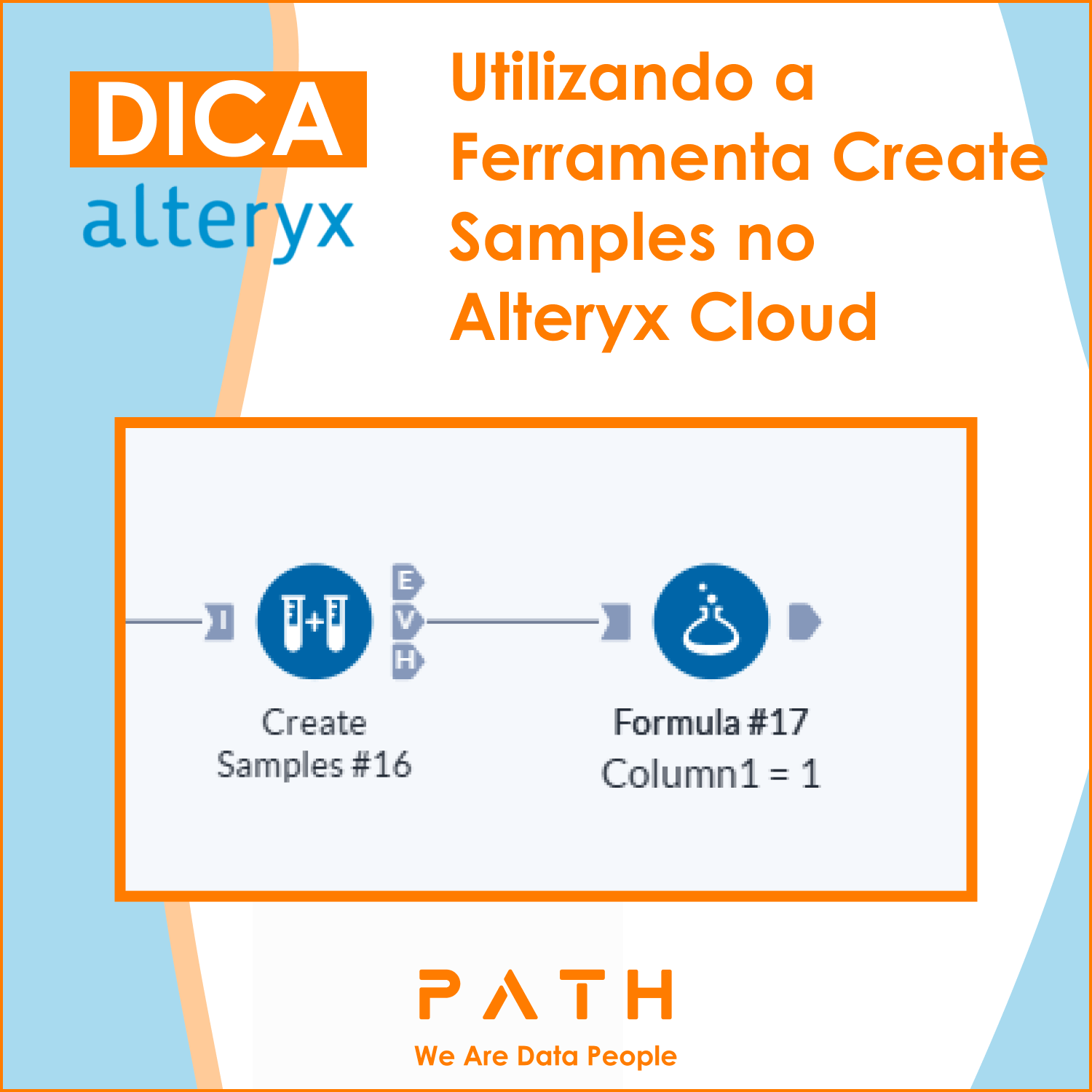 DICA
alteryx

Utilizando a Ferramenta Create Samples no Alteryx Cloud

I
E
V
H

Create Samples #16

Formula #17
Column1 = 1

PATH
We Are Data People